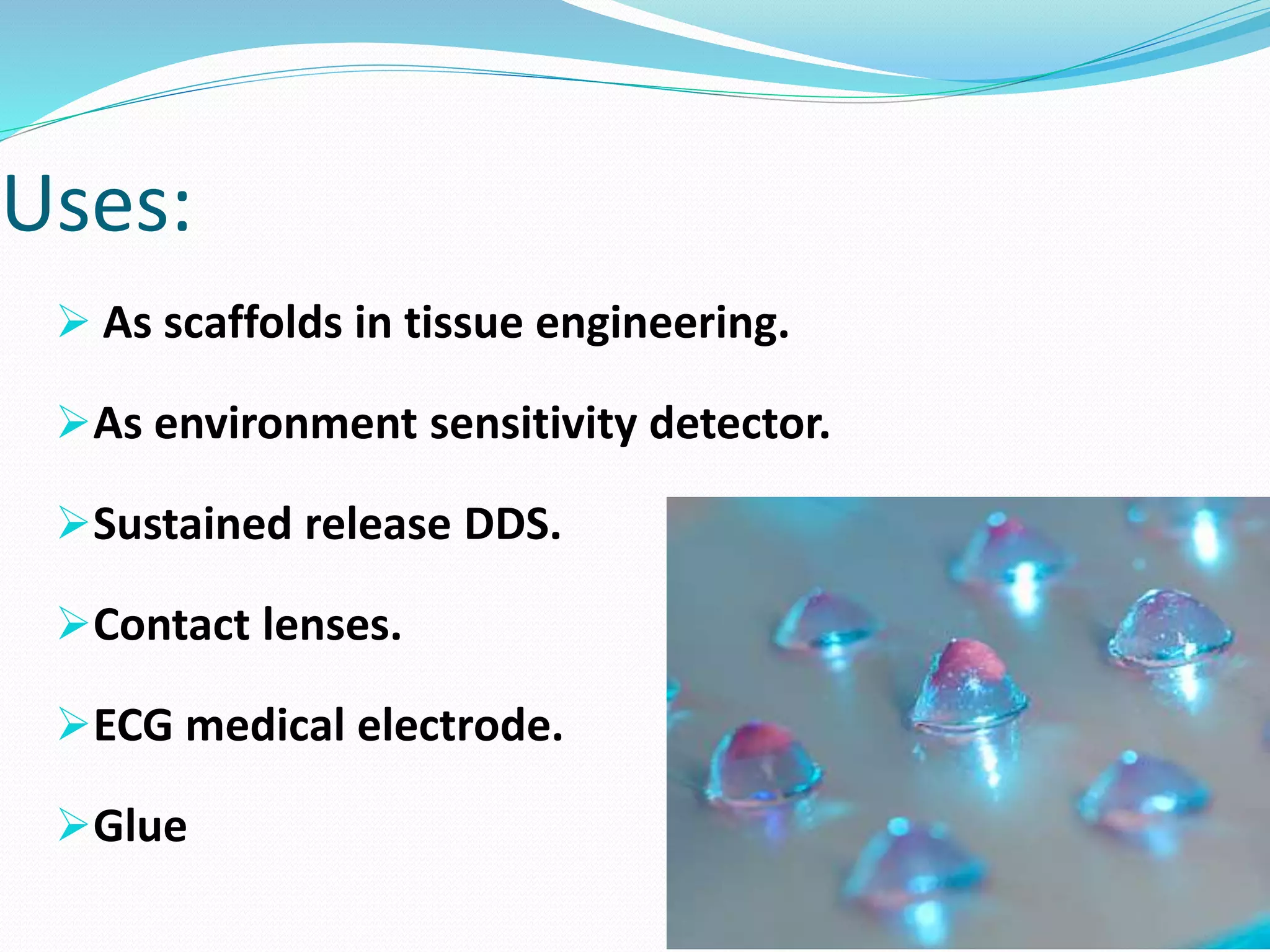 Uses:

➢ As scaffolds in tissue engineering.

➢ As environment sensitivity detector.

➢ Sustained release DDS.

➢ Contact lenses.

➢ ECG medical electrode.

➢ Glue